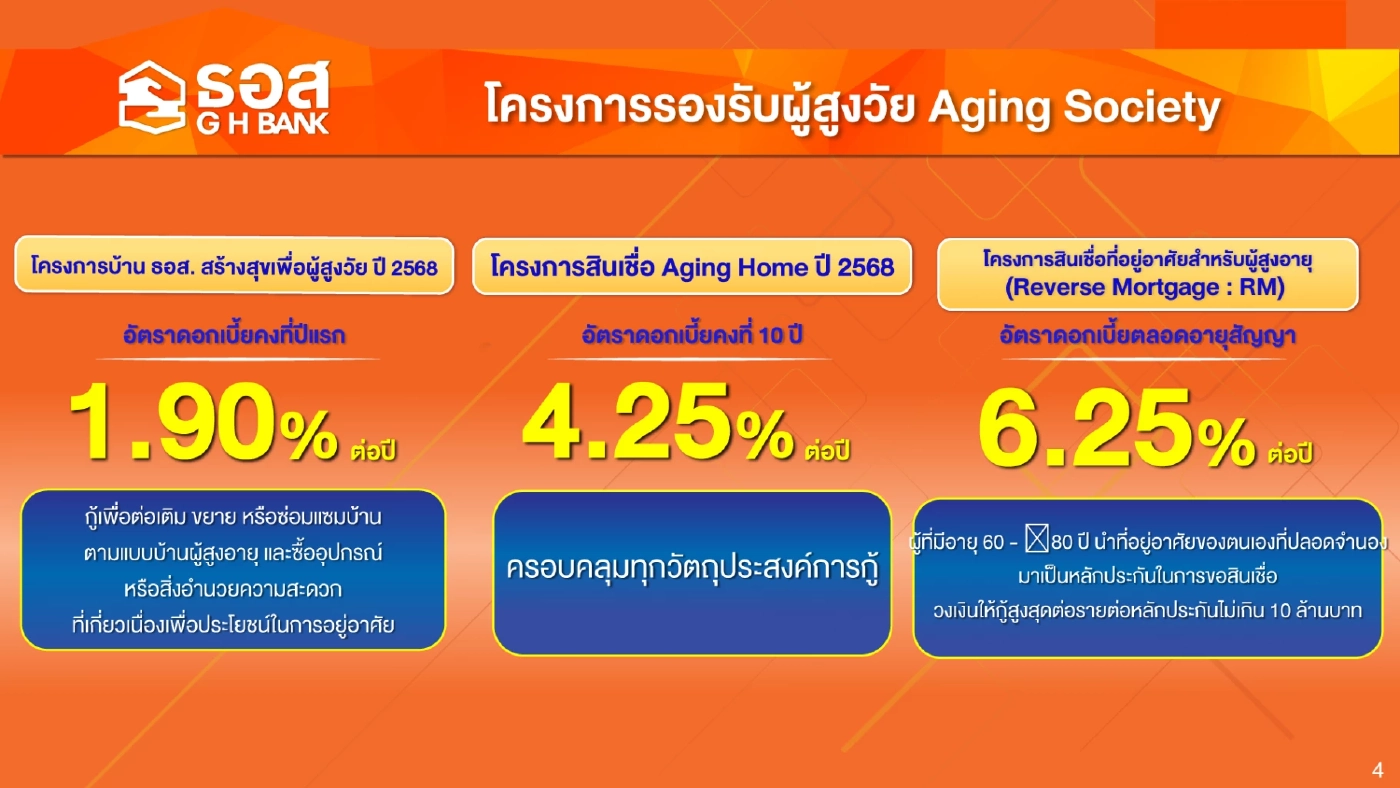 ธอส
G H BANK

โครงการรองรับผู้สูงวัย Aging Society

โครงการบ้าน ธอส. สร้างสุขเพื่อผู้สูงวัย ปี 2568

อัตราดอกเบี้ยคงที่ปีแรก

1.90% ต่อปี

กู้เพื่อต่อเติม ขยาย หรือซ่อมแซมบ้าน ตามแบบบ้านผู้สูงอายุ และซื้ออุปกรณ์ หรือสิ่งอำนวยความสะดวก ที่เกี่ยวเนื่องเพื่อประโยชน์ในการอยู่อาศัย

โครงการสินเชื่อ Aging Home ปี 2568

อัตราดอกเบี้ยคงที่ 10 ปี

4.25% ต่อปี

ครอบคลุมทุกวัตถุประสงค์การกู้

โครงการสินเชื่อที่อยู่อาศัยสำหรับผู้สูงอายุ (Reverse Mortgage : RM)

อัตราดอกเบี้ยตลอดอายุสัญญา

6.25% ต่อปี

ผู้ที่มีอายุ 60 - ☒80 ปี นำที่อยู่อาศัยของตนเองที่ปลอดจำนอง มาเป็นหลักประกันในการขอสินเชื่อ วงเงินให้กู้สูงสุดต่อรายต่อหลักประกันไม่เกิน 10 ล้านบาท

4